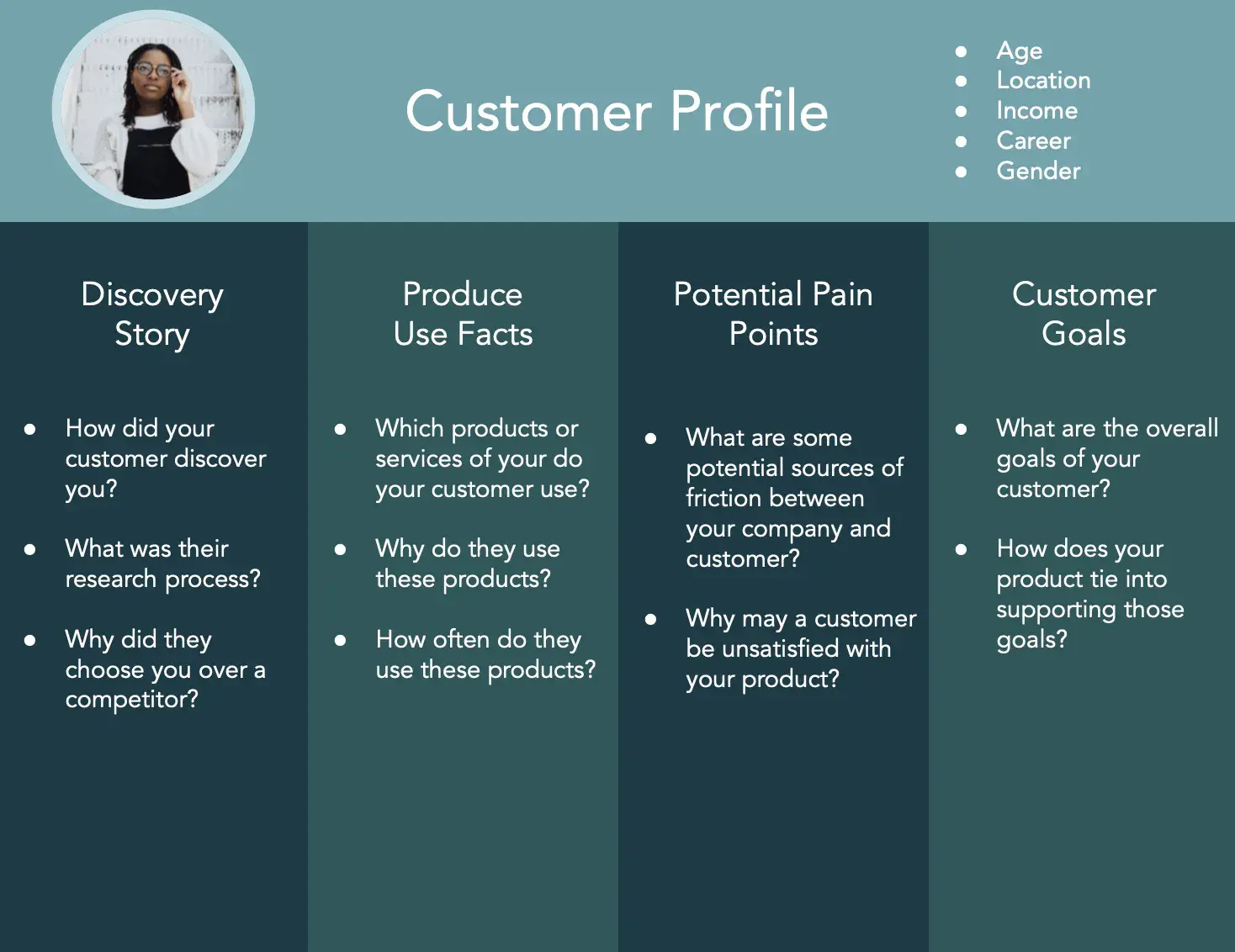 Customer Profile

- Age
- Location
- Income
- Career
- Gender

Discovery Story

- How did your customer discover you?
- What was their research process?
- Why did they choose you over a competitor?

Produce Use Facts

- Which products or services of your do your customer use?
- Why do they use these products?
- How often do they use these products?

Potential Pain Points

- What are some potential sources of friction between your company and customer?
- Why may a customer be unsatisfied with your product?

Customer Goals

- What are the overall goals of your customer?
- How does your product tie into supporting those goals?